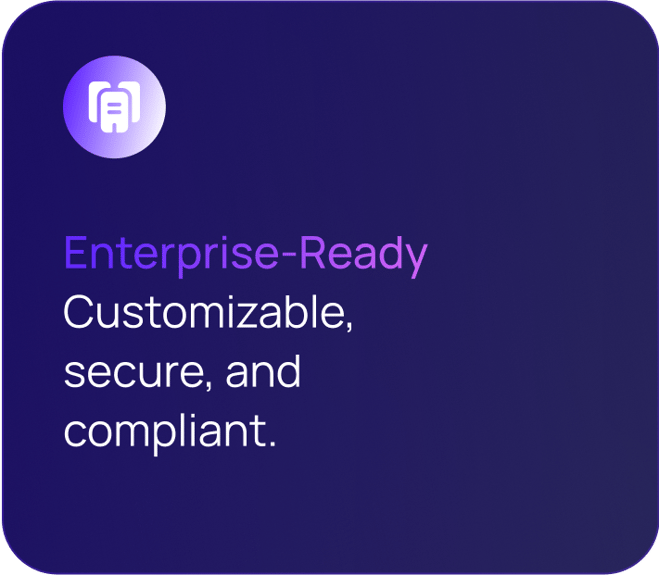 Enterprise-Ready
Customizable, secure, and compliant.